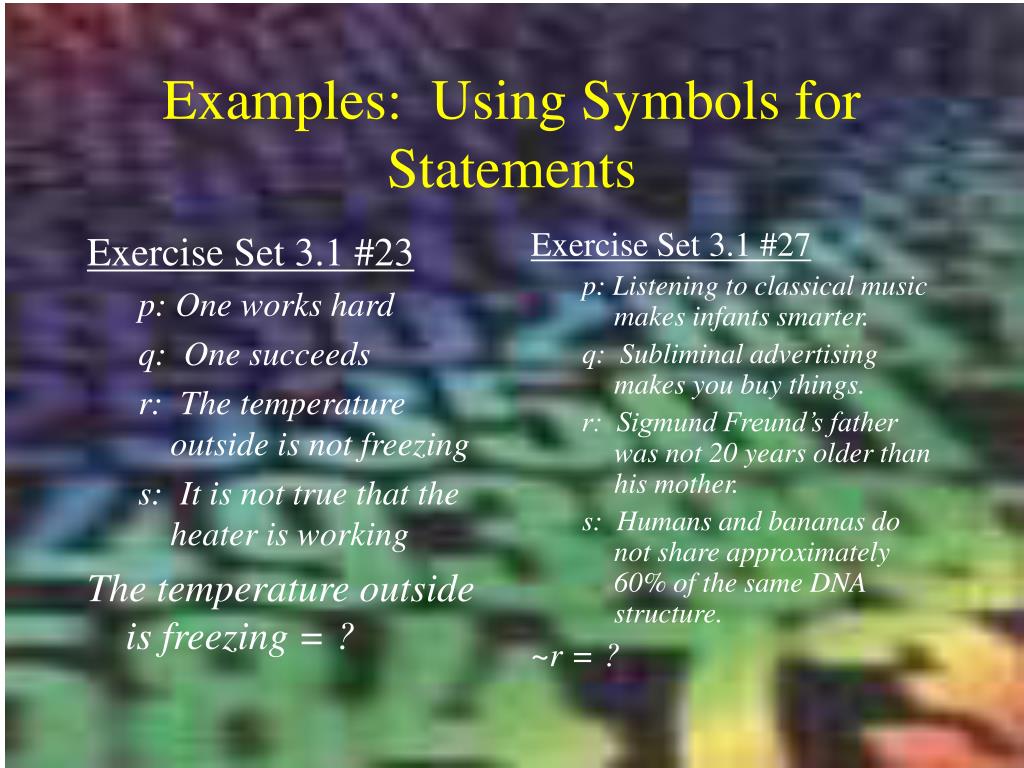 Examples: Using Symbols for Statements

Exercise Set 3.1 #23

p: One works hard

q: One succeeds

r: The temperature outside is not freezing

s: It is not true that the heater is working

The temperature outside is freezing = ?

Exercise Set 3.1 #27

p: Listening to classical music makes infants smarter.

q: Subliminal advertising makes you buy things.

r: Sigmund Freund's father was not 20 years older than his mother.

s: Humans and bananas do not share approximately 60% of the same DNA structure.

~r = ?